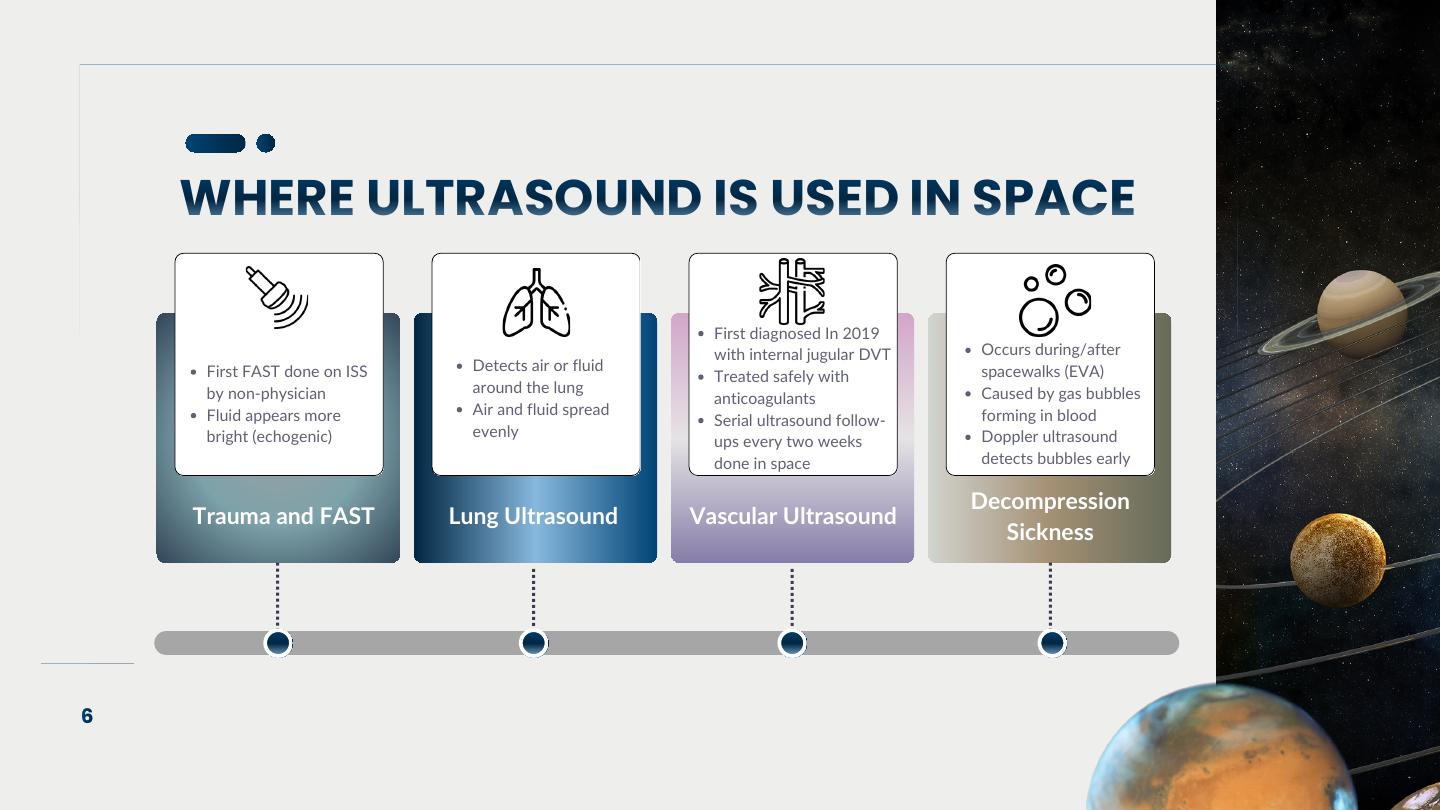 WHERE ULTRASOUND IS USED IN SPACE

- First FAST done on ISS by non-physician
- Fluid appears more bright (echogenic)

Trauma and FAST

- Detects air or fluid around the lung
- Air and fluid spread evenly

Lung Ultrasound

- First diagnosed In 2019 with internal jugular DVT
- Treated safely with anticoagulants
- Serial ultrasound follow-ups every two weeks done in space

Vascular Ultrasound

- Occurs during/after spacewalks (EVA)
- Caused by gas bubbles forming in blood
- Doppler ultrasound detects bubbles early

Decompression Sickness

6